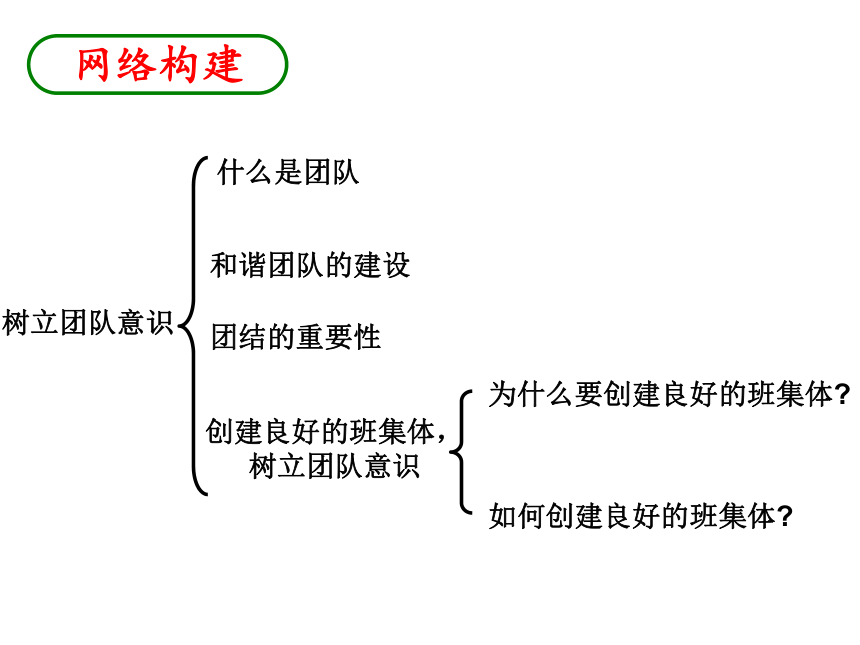 网络构建

树立团队意识

什么是团队

和谐团队的建设

团结的重要性

创建良好的班集体，树立团队意识

为什么要创建良好的班集体?

如何创建良好的班集体?